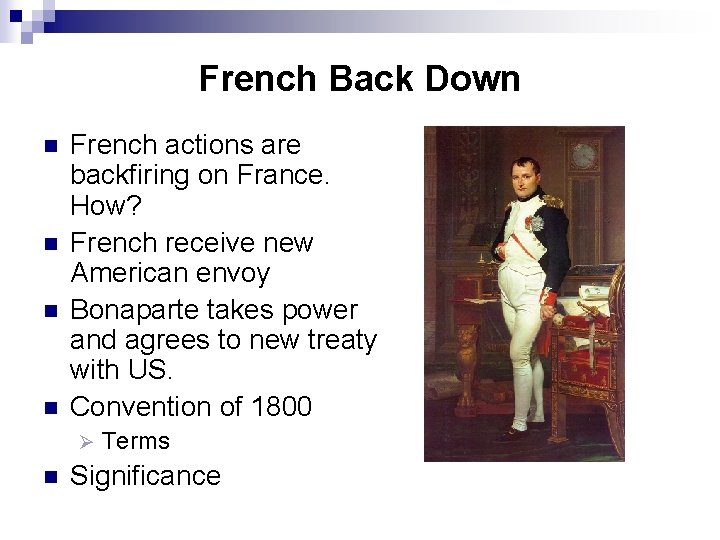 French Back Down

French actions are backfiring on France. How?

French receive new American envoy

Bonaparte takes power and agrees to new treaty with US.

Convention of 1800

Terms

Significance